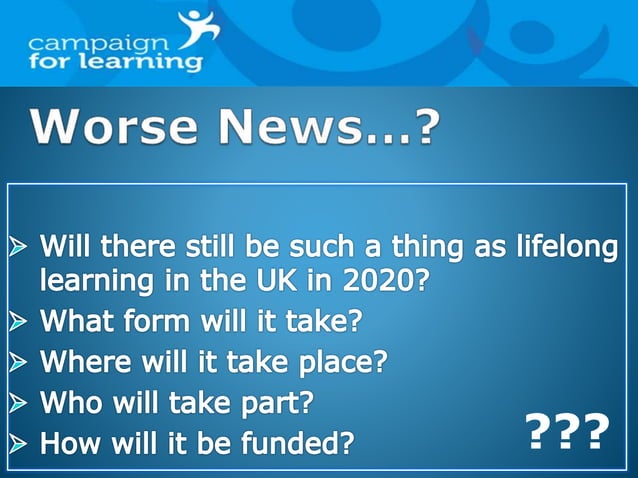 campaign for learning

Worse News…?

➢ Will there still be such a thing as lifelong learning in the UK in 2020?
➢ What form will it take?
➢ Where will it take place?
➢ Who will take part?
➢ How will it be funded?

???